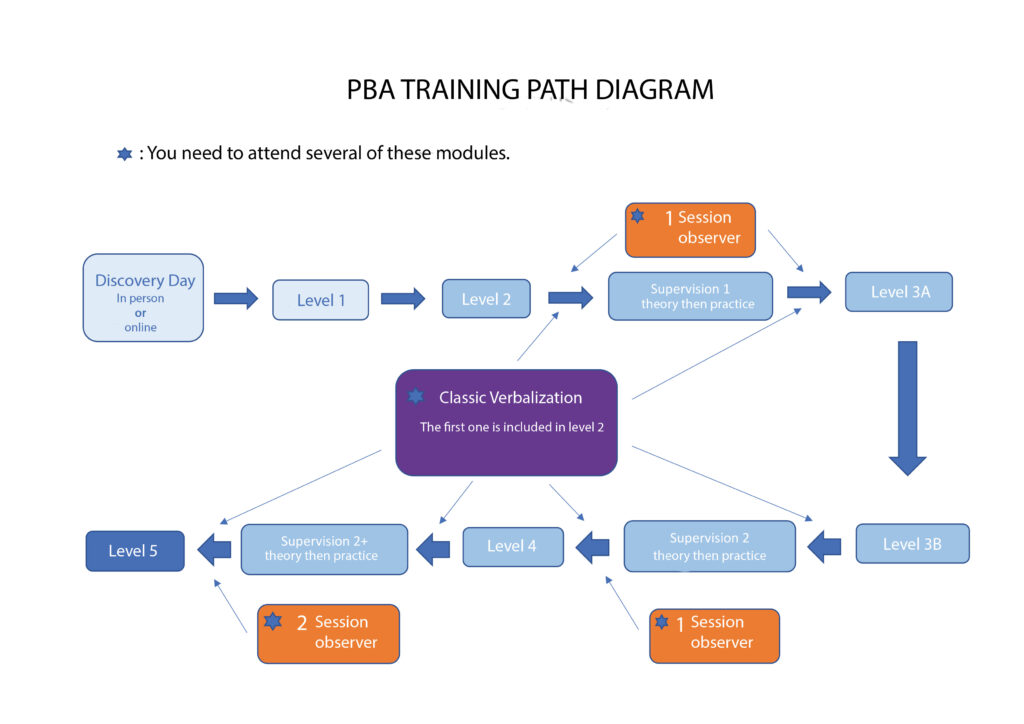 PBA TRAINING PATH DIAGRAM

: You need to attend several of these modules.

1 Session observer

Discovery Day
In person
or
online

Level 1

Level 2

Supervision 1
theory then practice

Level 3A

Classic Verbalization

The first one is included in level 2

Level 5

Supervision 2+
theory then practice

Level 4

Supervision 2
theory then practice

Level 3B

2 Session observer

1 Session observer